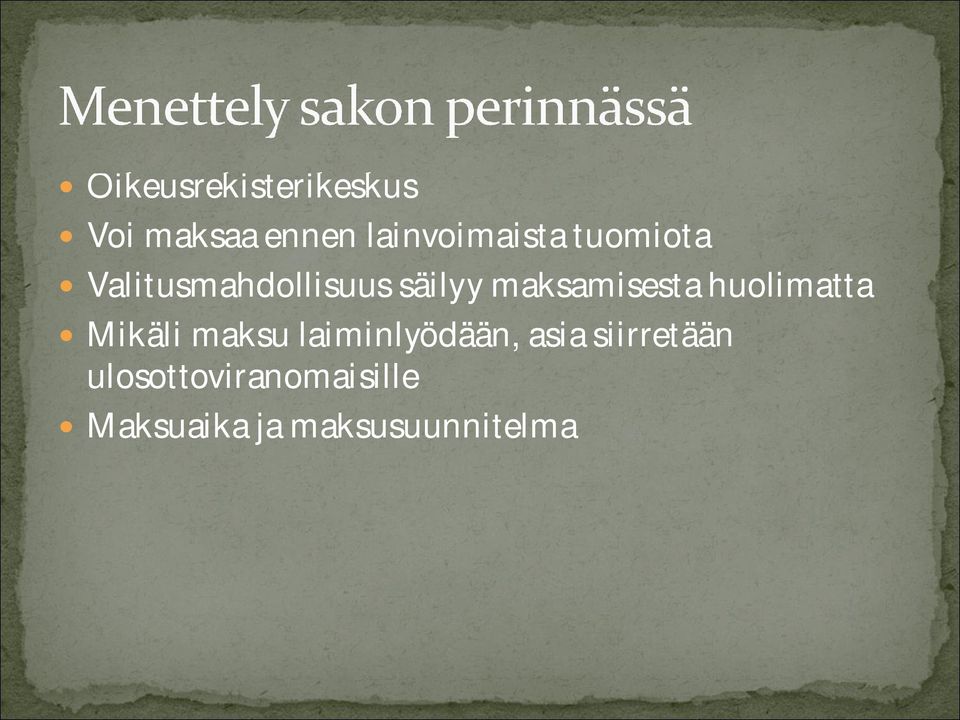 Menettely sakon perinnässä

- Oikeusrekisterikeskus
- Voi maksaa ennen lainvoimaista tuomiota
- Valitusmahdollisuus säilyy maksamisesta huolimatta
- Mikäli maksu laiminlyödään, asia siirretään ulosottoviranomaisille
- Maksuaika ja maksusuunnitelma